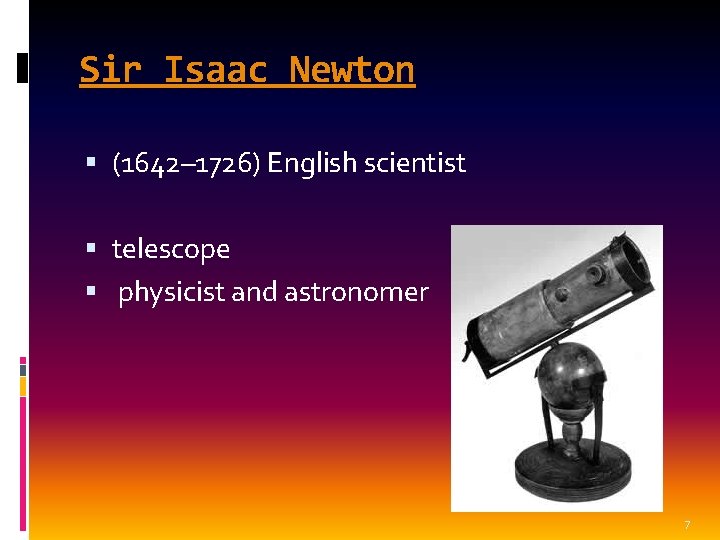 Sir Isaac Newton

▪ (1642–1726) English scientist

▪ telescope
▪ physicist and astronomer

7